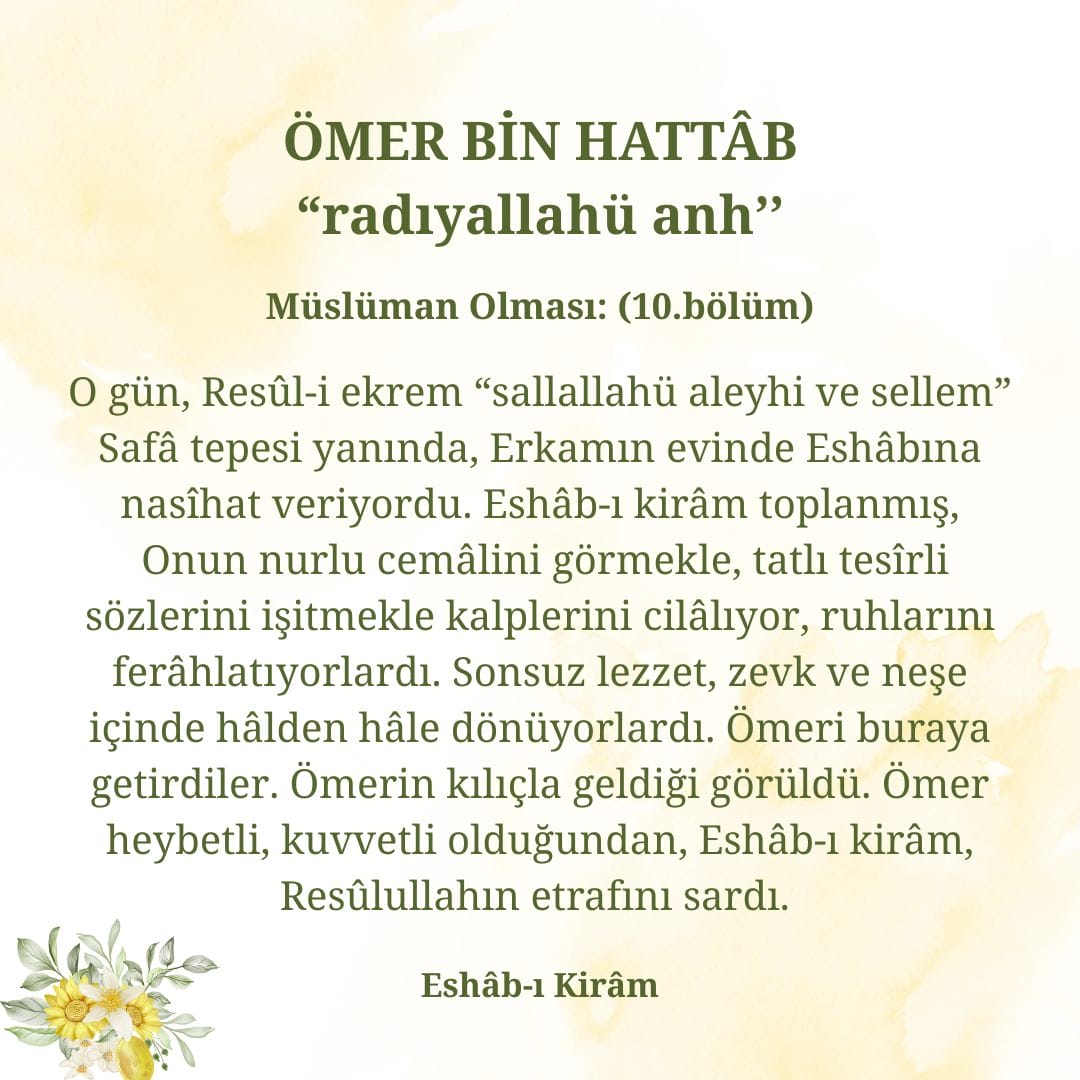 ÖMER BİN HATTÂB
“radıyallahü anh’’

Müslüman Olması: (10.bölüm)

O gün, Resûl-i ekrem “sallallahü aleyhi ve sellem” Safâ tepesi yanında, Erkamın evinde Eshâbına nasîhat veriyordu. Eshâb-ı kirâm toplanmış, Onun nurlu cemâlini görmekle, tatlı tesîrli sözlerini işitmekle kalplerini cilâlıyor, ruhlarını ferâhlatıyorlardı. Sonsuz lezzet, zevk ve neşe içinde hâlden hâle dönüyorlardı. Ömeri buraya getirdiler. Ömerin kılıçla geldiği görüldü. Ömer heybetli, kuvvetli olduğundan, Eshâb-ı kirâm, Resûlullahın etrafını sardı.

Eshâb-ı Kirâm